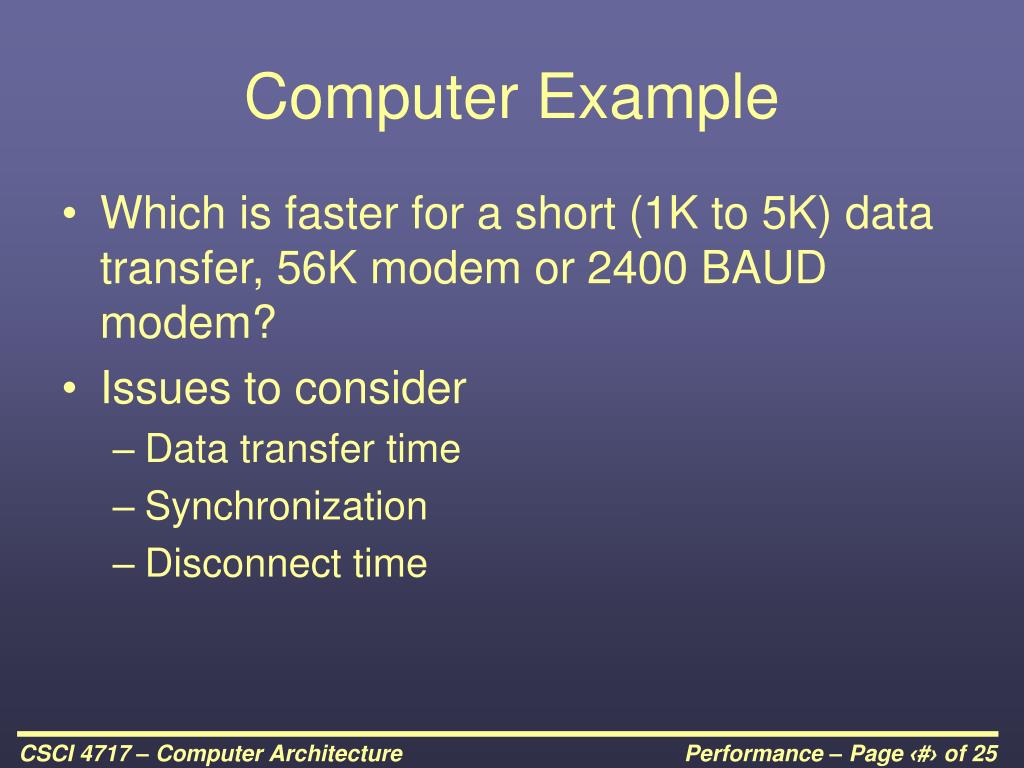 Computer Example

• Which is faster for a short (1K to 5K) data transfer, 56K modem or 2400 BAUD modem?
• Issues to consider
– Data transfer time
– Synchronization
– Disconnect time

CSCI 4717 – Computer Architecture

Performance – Page ‹#› of 25